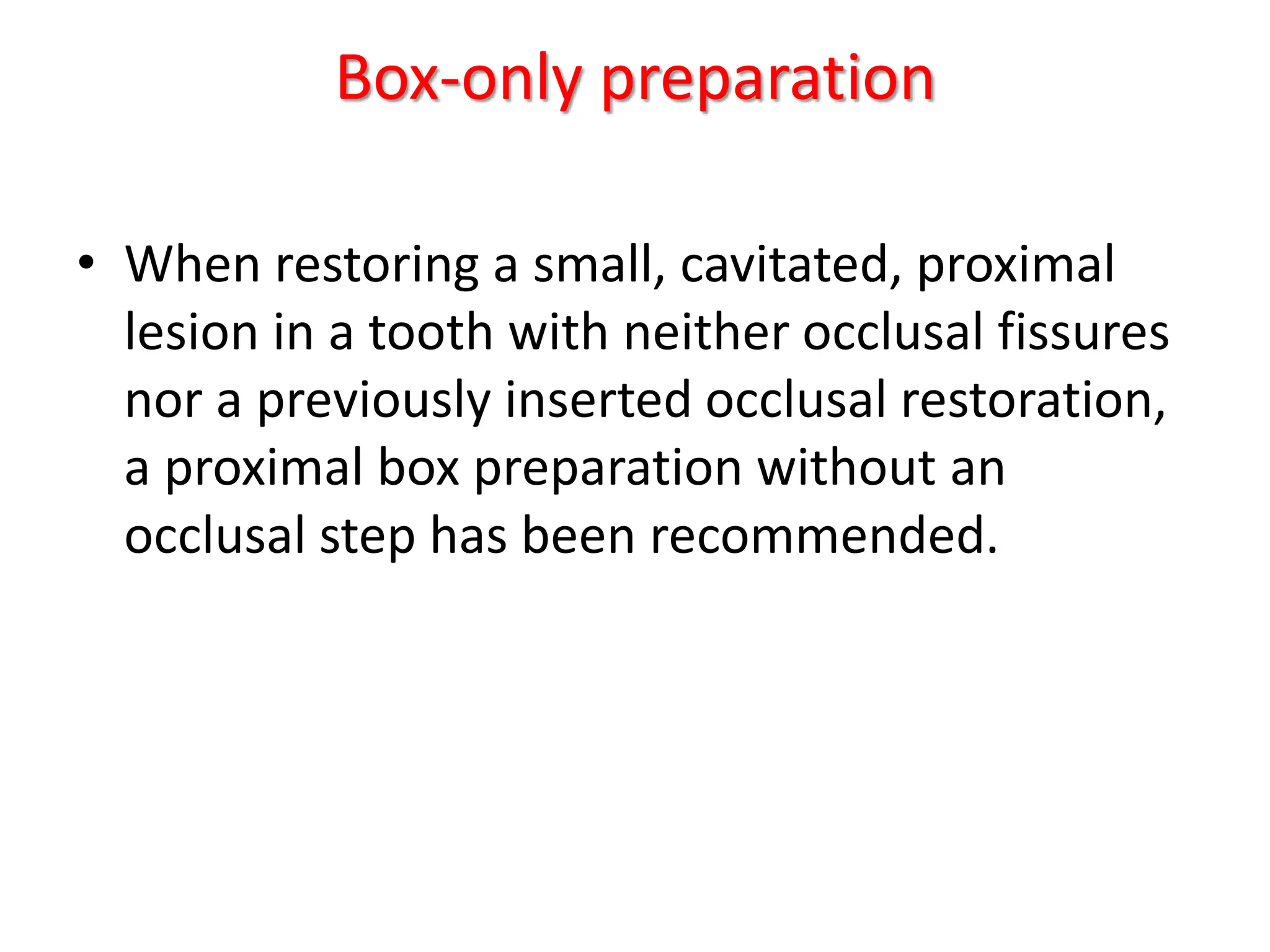 Box-only preparation

• When restoring a small, cavitated, proximal lesion in a tooth with neither occlusal fissures nor a previously inserted occlusal restoration, a proximal box preparation without an occlusal step has been recommended.